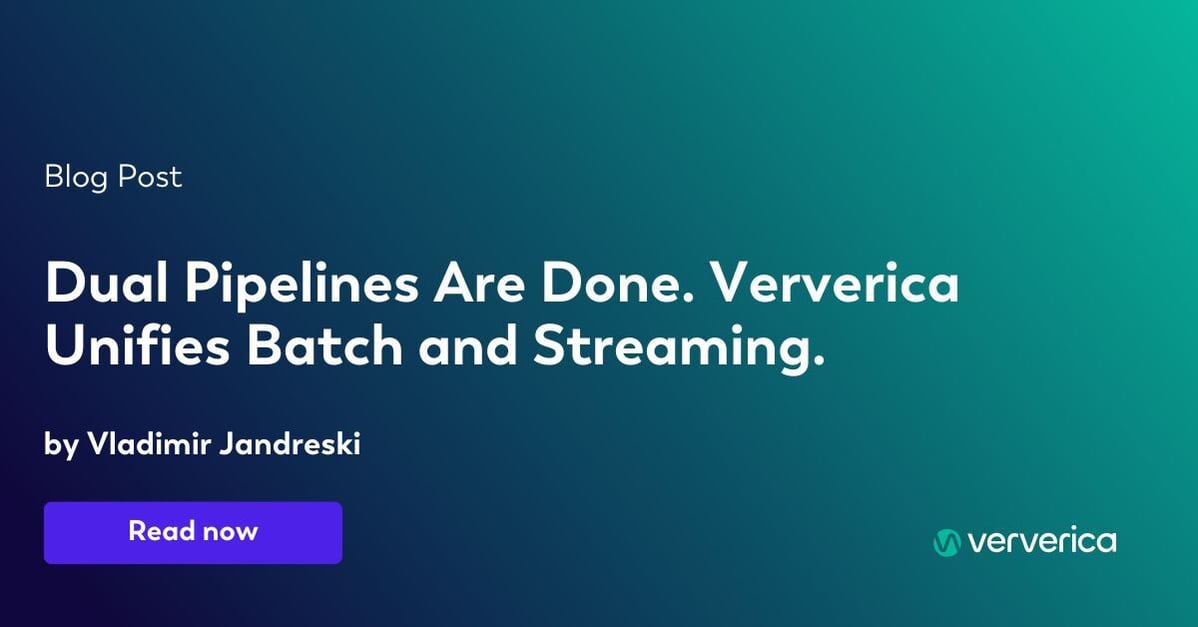 Blog Post

Dual Pipelines Are Done. Ververica Unifies Batch and Streaming.

by Vladimir Jandreski

Read now

ververica